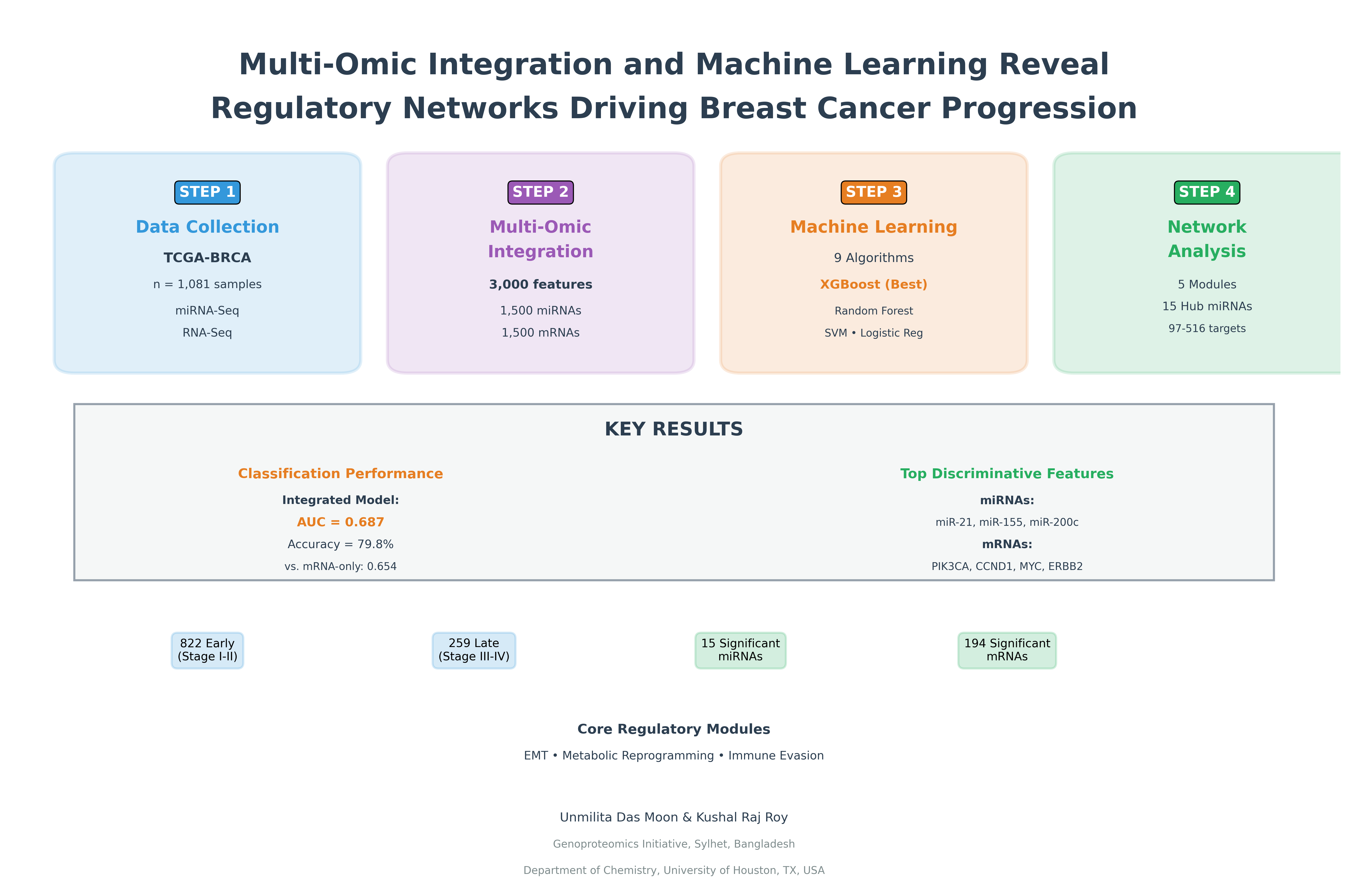 Multi-Omic Integration and Machine Learning Reveal Regulatory Networks Driving Breast Cancer Progression

STEP 1
Data Collection
TCGA-BRCA
n = 1,081 samples
miRNA-Seq
RNA-Seq

STEP 2
Multi-Omic Integration
3,000 features
1,500 miRNAs
1,500 mRNAs

STEP 3
Machine Learning
9 Algorithms
XGBoost (Best)
Random Forest
SVM • Logistic Reg

STEP 4
Network Analysis
5 Modules
15 Hub miRNAs
97-516 targets

KEY RESULTS

Classification Performance
Integrated Model:
AUC = 0.687
Accuracy = 79.8%
vs. mRNA-only: 0.654

Top Discriminative Features
miRNAs:
miR-21, miR-155, miR-200c
mRNAs:
PIK3CA, CCND1, MYC, ERBB2

822 Early (Stage I-II)

259 Late (Stage III-IV)

15 Significant miRNAs

194 Significant mRNAs

Core Regulatory Modules
EMT • Metabolic Reprogramming • Immune Evasion

Unmilita Das Moon & Kushal Raj Roy
Genoproteomics Initiative, Sylhet, Bangladesh
Department of Chemistry, University of Houston, TX, USA